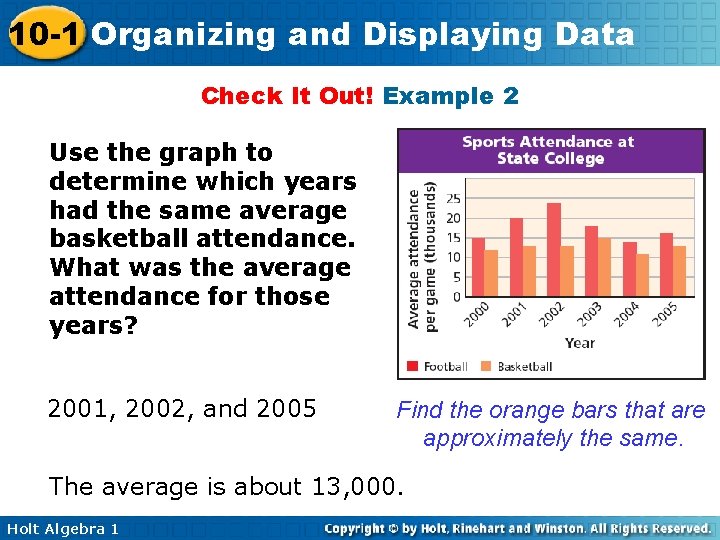 10-1 Organizing and Displaying Data

Check It Out! Example 2

Use the graph to determine which years had the same average basketball attendance. What was the average attendance for those years?

Sports Attendance at State College

Average attendance per game (thousands)

25
20
15
10
5
0

2000 2001 2002 2003 2004 2005

Year

Football Basketball

2001, 2002, and 2005

Find the orange bars that are approximately the same.

The average is about 13,000.

Holt Algebra 1

Copyright © by Holt, Rinehart and Winston. All Rights Reserved.